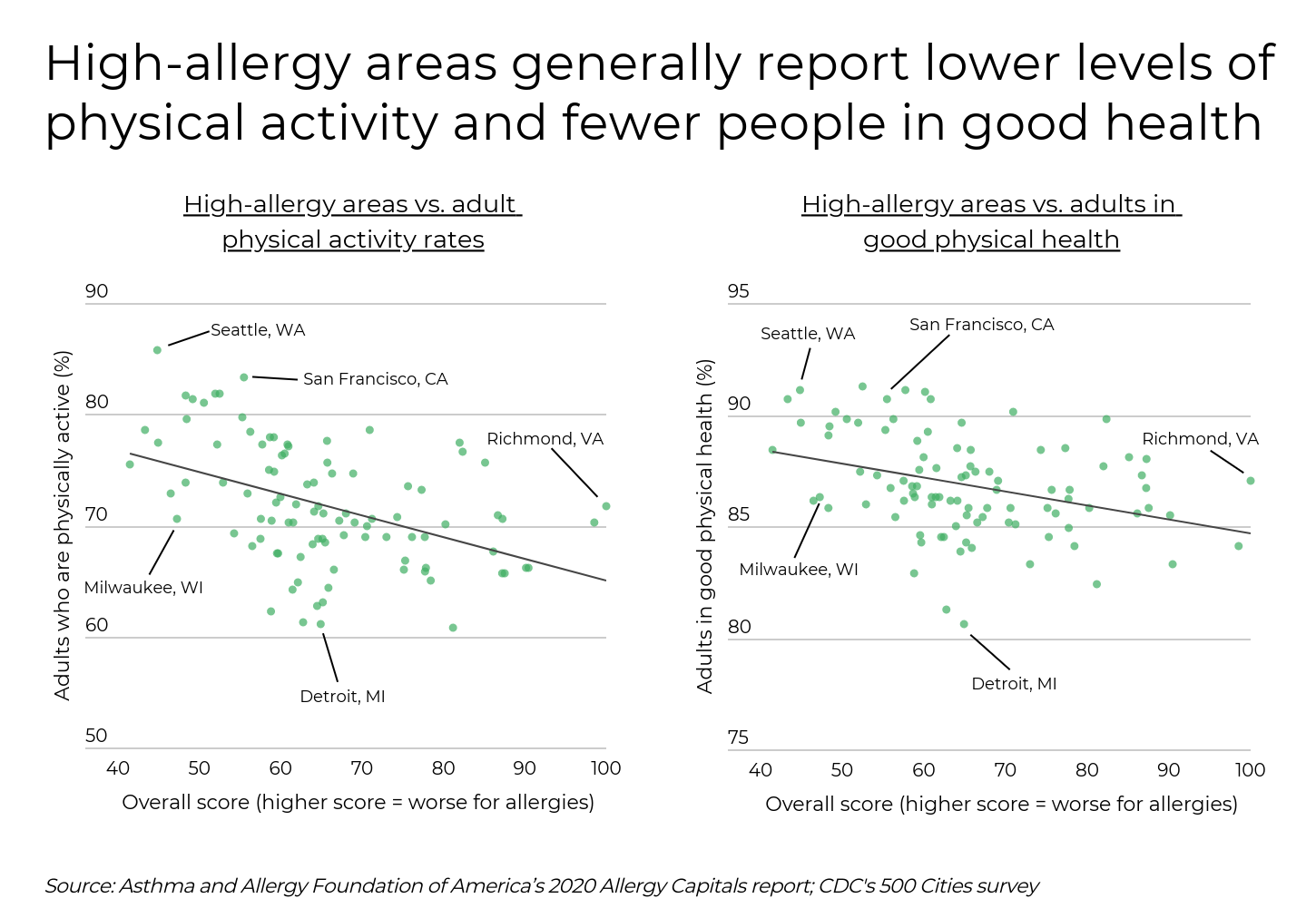 High-allergy areas generally report lower levels of physical activity and fewer people in good health

High-allergy areas vs. adult physical activity rates

90
80
70
60
50
Adults who are physically active (%)
Seattle, WA
San Francisco, CA
Richmond, VA
Milwaukee, WI
Detroit, MI
40 50 60 70 80 90 100
Overall score (higher score = worse for allergies)

High-allergy areas vs. adults in good physical health

95
90
85
80
75
Adults in good physical health (%)
Seattle, WA
San Francisco, CA
Richmond, VA
Milwaukee, WI
Detroit, MI
40 50 60 70 80 90 100
Overall score (higher score = worse for allergies)

Source: Asthma and Allergy Foundation of America's 2020 Allergy Capitals report; CDC's 500 Cities survey